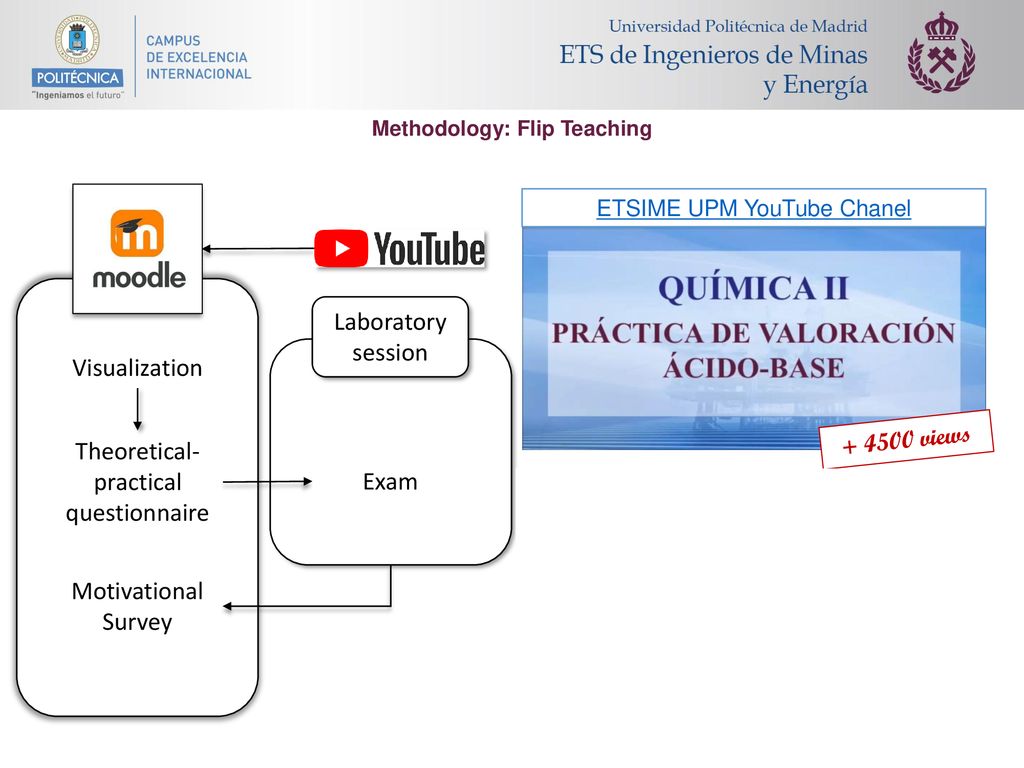 POLITÉCNICA
"Ingeniamos el futuro"
CAMPUS DE EXCELENCIA INTERNACIONAL
Universidad Politécnica de Madrid
ETS de Ingenieros de Minas y Energía

Methodology: Flip Teaching

moodle
YouTube

Visualization

Theoretical-practical questionnaire

Motivational Survey

Laboratory session

Exam

ETSIME UPM YouTube Chanel

QUÍMICA II
PRÁCTICA DE VALORACIÓN ÁCIDO-BASE

+ 4500 views